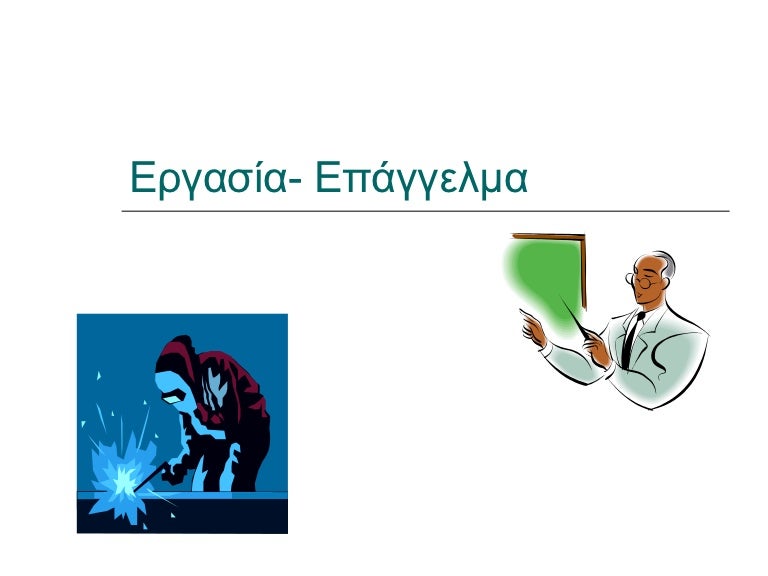 Εργασία- Επάγγελμα